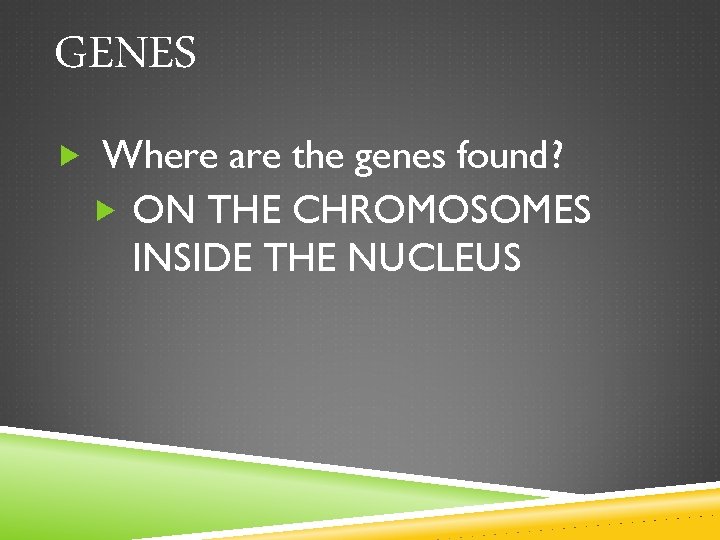 GENES

Where are the genes found?

ON THE CHROMOSOMES INSIDE THE NUCLEUS